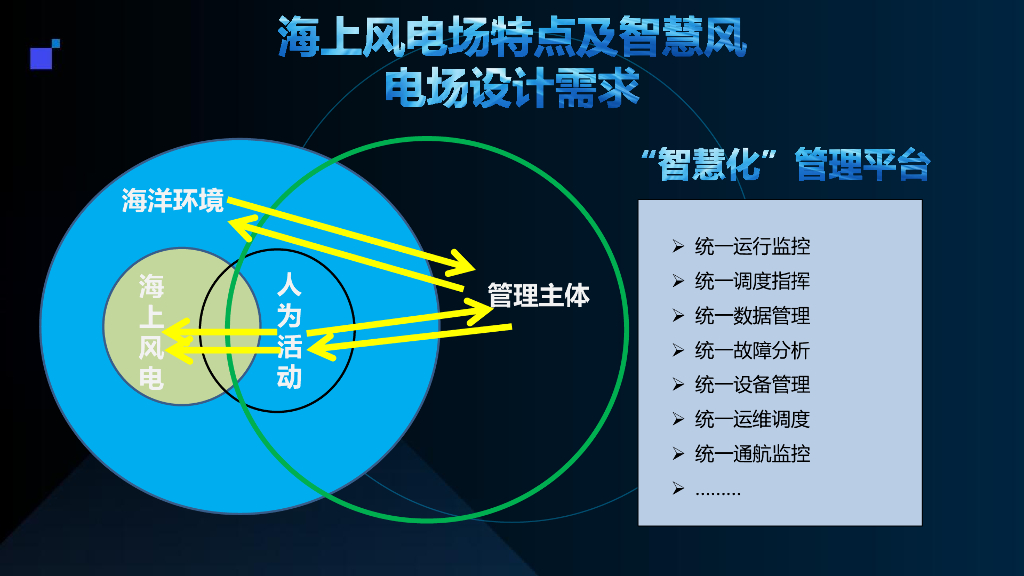 海上风电场特点及智慧风电场设计需求

海洋环境

海上风电

人为活动

管理主体

“智慧化”管理平台

➢ 统一运行监控
➢ 统一调度指挥
➢ 统一数据管理
➢ 统一故障分析
➢ 统一设备管理
➢ 统一运维调度
➢ 统一通航监控
➢ ………